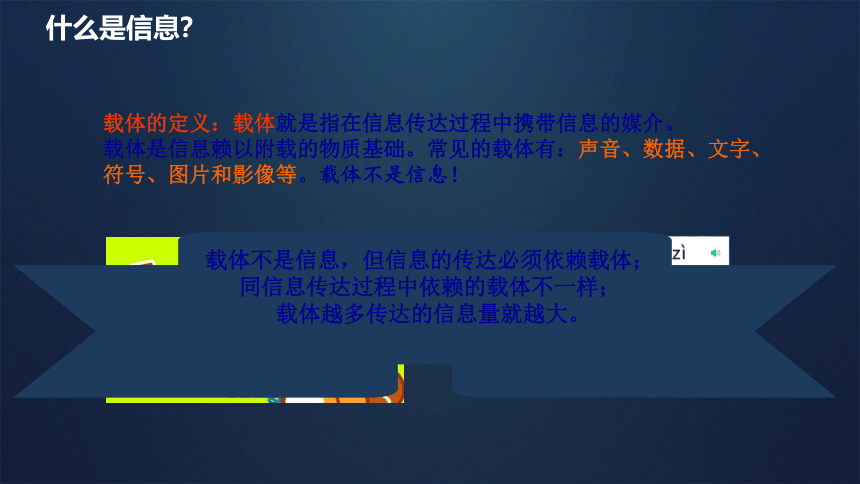 什么是信息?

载体的定义：载体就是指在信息传达过程中携带信息的媒介。
载体是信息赖以附载的物质基础。常见的载体有：声音、数据、文字、符号、图片和影像等。载体不是信息！

zì

载体不是信息，但信息的传达必须依赖载体；
同信息传达过程中依赖的载体不一样；
载体越多传达的信息量就越大。